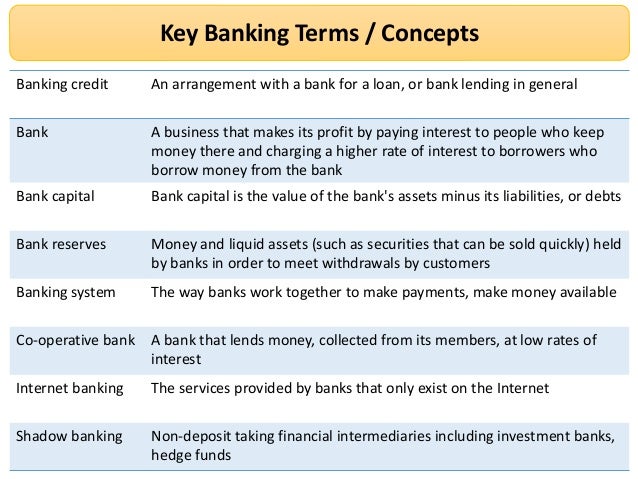 Key Banking Terms / Concepts

| | |
|---|---|
| Banking credit | An arrangement with a bank for a loan, or bank lending in general |
| Bank | A business that makes its profit by paying interest to people who keep money there and charging a higher rate of interest to borrowers who borrow money from the bank |
| Bank capital | Bank capital is the value of the bank's assets minus its liabilities, or debts |
| Bank reserves | Money and liquid assets (such as securities that can be sold quickly) held by banks in order to meet withdrawals by customers |
| Banking system | The way banks work together to make payments, make money available |
| Co-operative bank | A bank that lends money, collected from its members, at low rates of interest |
| Internet banking | The services provided by banks that only exist on the Internet |
| Shadow banking | Non-deposit taking financial intermediaries including investment banks, hedge funds |